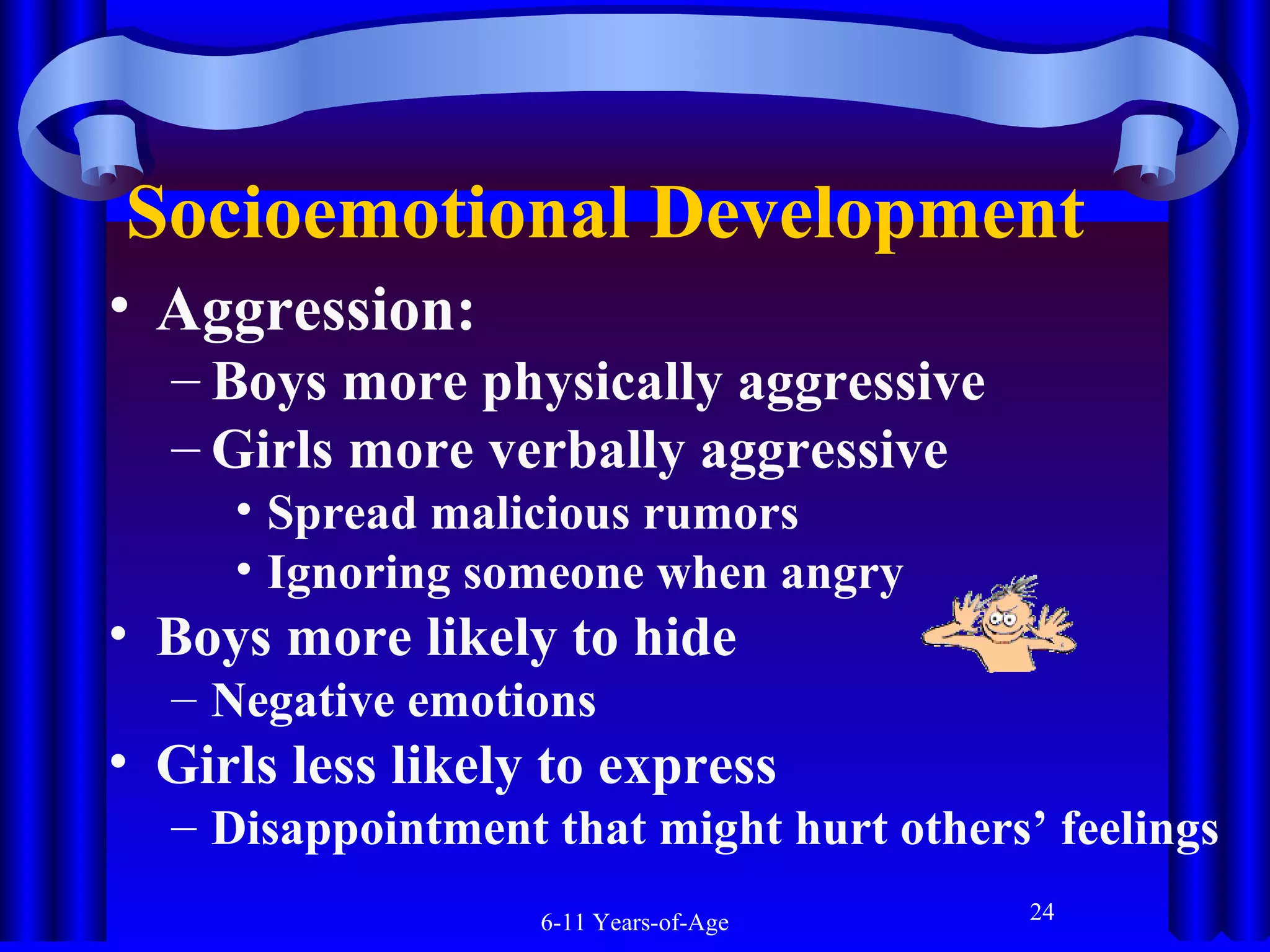 Socioemotional Development

• Aggression:
– Boys more physically aggressive
– Girls more verbally aggressive
• Spread malicious rumors
• Ignoring someone when angry
• Boys more likely to hide
– Negative emotions
• Girls less likely to express
– Disappointment that might hurt others' feelings

6-11 Years-of-Age

24